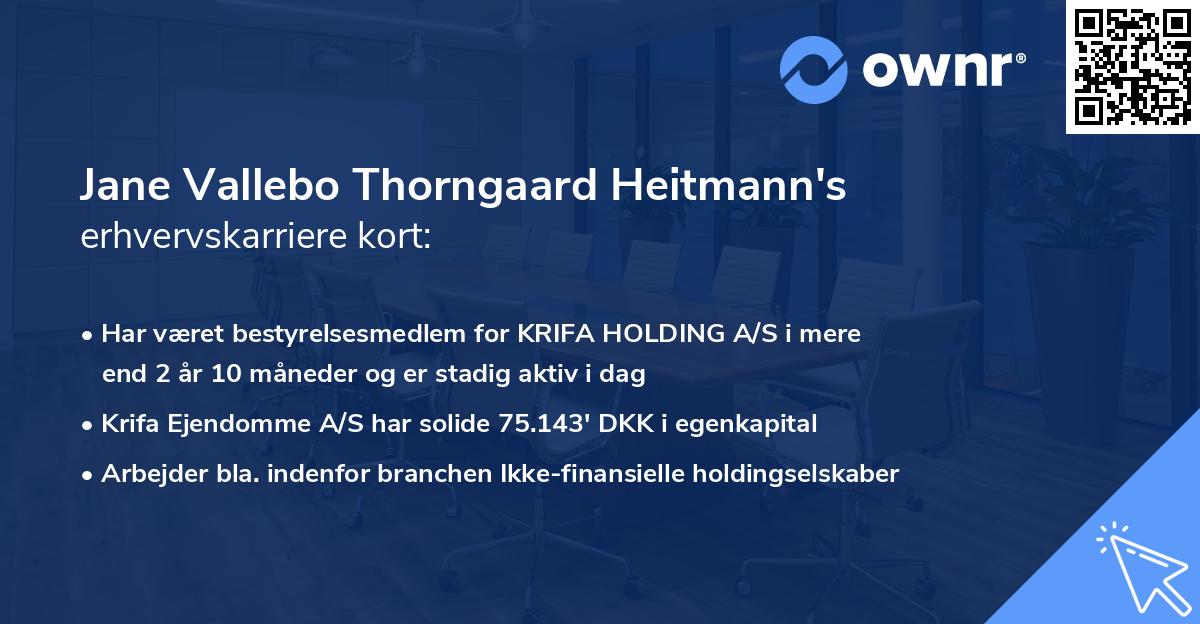 ownr®

Jane Vallebo Thorngaard Heitmann's erhvervskarriere kort:

• Har været bestyrelsesmedlem for KRIFA HOLDING A/S i mere end 2 år 10 måneder og er stadig aktiv i dag

• Krifa Ejendomme A/S har solide 75.143' DKK i egenkapital

• Arbejder bla. indenfor branchen Ikke-finansielle holdingselskaber